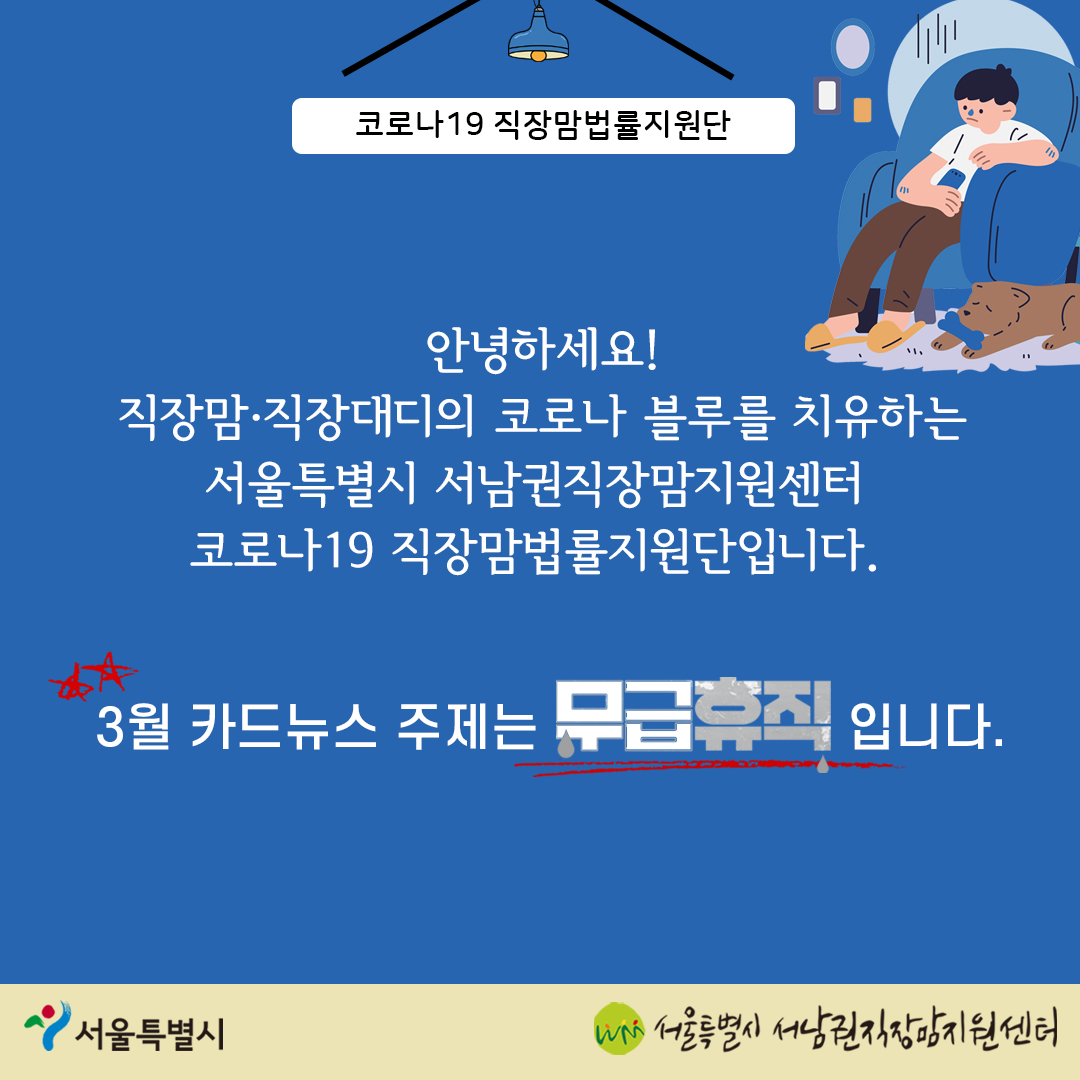 코로나19 직장맘법률지원단

안녕하세요!
직장맘·직장대디의 코로나 블루를 치유하는
서울특별시 서남권직장맘지원센터
코로나19 직장맘법률지원단입니다.

3월 카드뉴스 주제는 무급휴직 입니다.

서울특별시

서울특별시 서남권직장맘지원센터